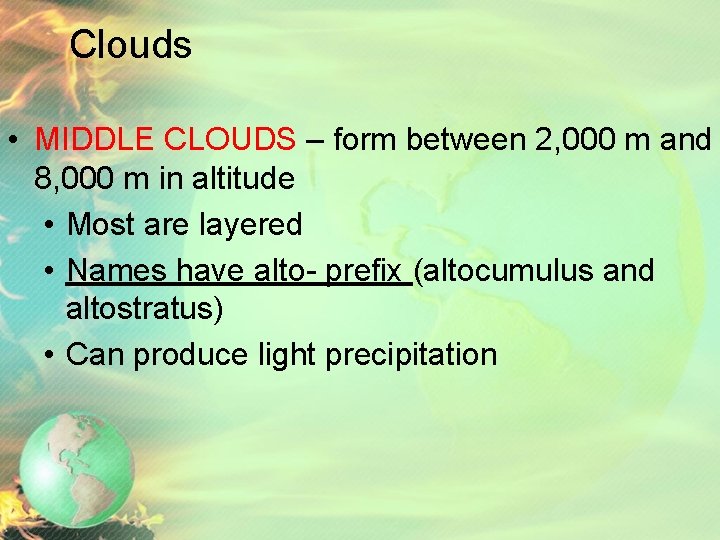 Clouds

• MIDDLE CLOUDS – form between 2,000 m and 8,000 m in altitude
  • Most are layered
  • Names have alto- prefix (altocumulus and altostratus)
  • Can produce light precipitation